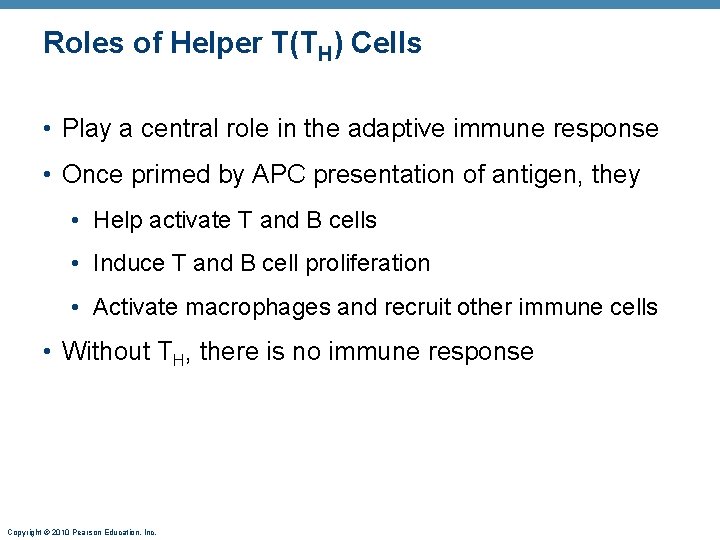 Roles of Helper T($T_H$) Cells

• Play a central role in the adaptive immune response

• Once primed by APC presentation of antigen, they

• Help activate T and B cells

• Induce T and B cell proliferation

• Activate macrophages and recruit other immune cells

• Without $T_H$, there is no immune response

Copyright © 2010 Pearson Education, Inc.